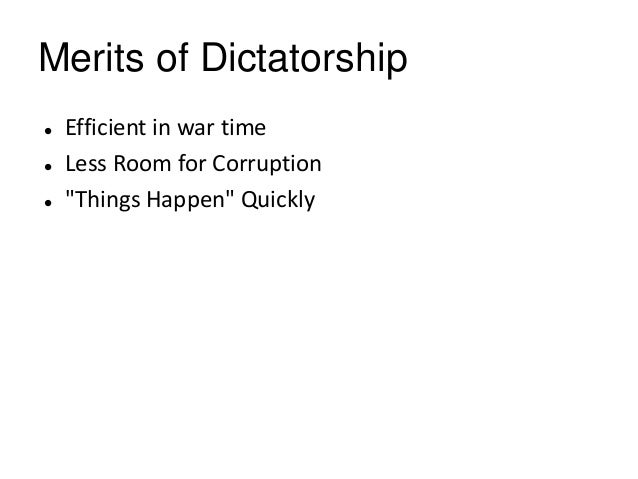 Merits of Dictatorship

- Efficient in war time
- Less Room for Corruption
- "Things Happen" Quickly